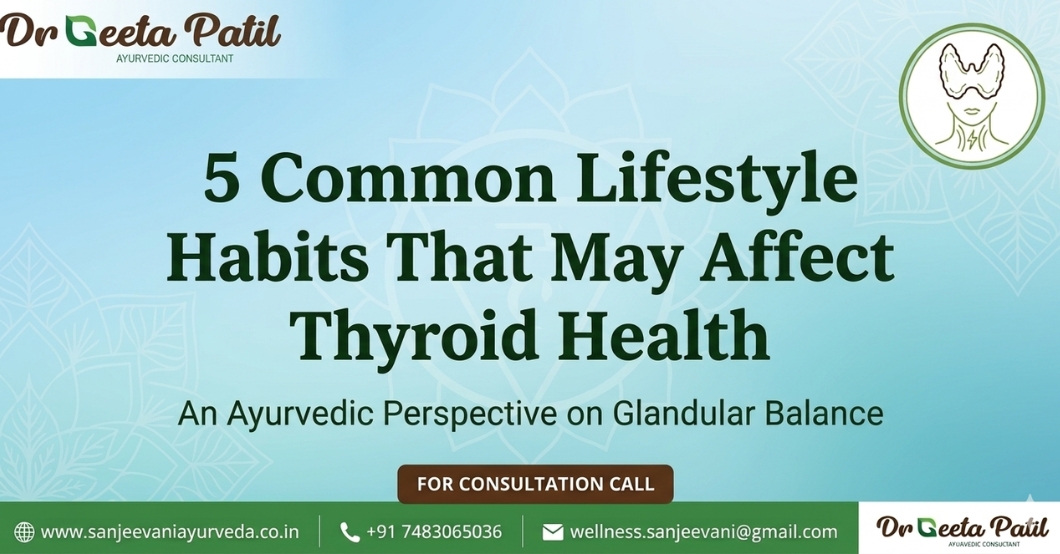 Dr Geeta Patil
AYURVEDIC CONSULTANT

5 Common Lifestyle Habits That May Affect Thyroid Health

An Ayurvedic Perspective on Glandular Balance

FOR CONSULTATION CALL

www.sanjeevaniayurveda.co.in | +91 7483065036 | wellness.sanjeevani@gmail.com

Dr Geeta Patil
AYURVEDIC CONSULTANT